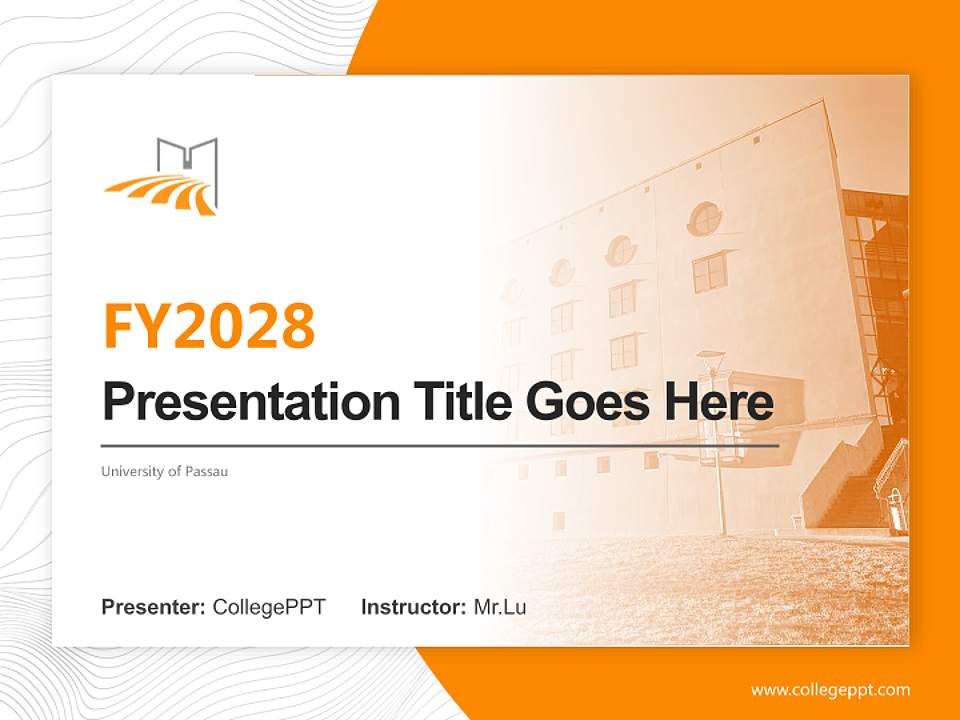 FY2028

Presentation Title Goes Here

University of Passau

Presenter: CollegePPT Instructor: Mr.Lu

www.collegeppt.com